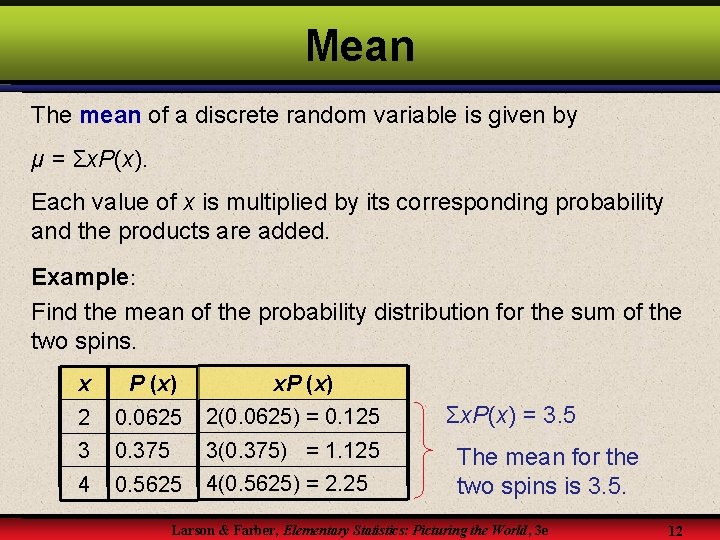 Mean

The mean of a discrete random variable is given by

$\mu = \Sigma xP(x)$.

Each value of $x$ is multiplied by its corresponding probability and the products are added.

Example:

Find the mean of the probability distribution for the sum of the two spins.

| $x$ | $P(x)$ | $xP(x)$ |
|---|---|---|
| 2 | 0.0625 | 2(0.0625) = 0.125 |
| 3 | 0.375 | 3(0.375) = 1.125 |
| 4 | 0.5625 | 4(0.5625) = 2.25 |

$\Sigma xP(x) = 3.5$

The mean for the two spins is 3.5.

Larson & Farber, Elementary Statistics: Picturing the World, 3e

12